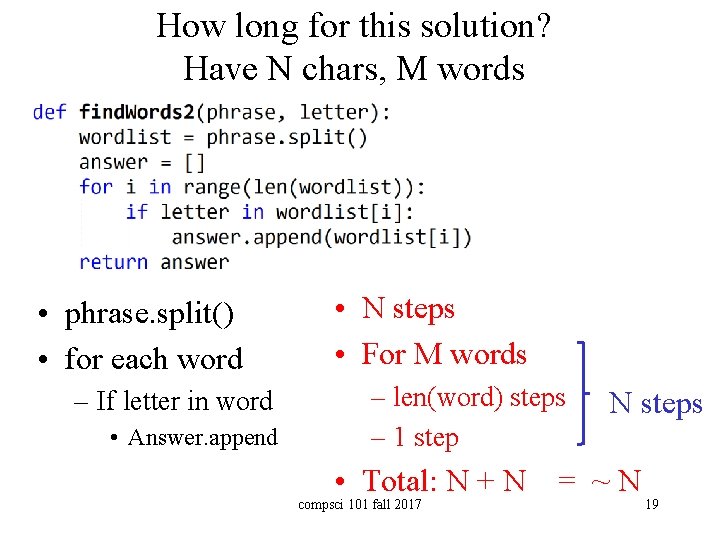 How long for this solution?
Have N chars, M words

def findWords2(phrase, letter):
    wordlist = phrase.split()
    answer = []
    for i in range(len(wordlist)):
        if letter in wordlist[i]:
            answer.append(wordlist[i])
    return answer

• phrase.split()
• for each word
– If letter in word
• Answer.append

• N steps
• For M words
– len(word) steps
– 1 step

N steps

• Total: N + N = ~ N

compsci 101 fall 2017

19